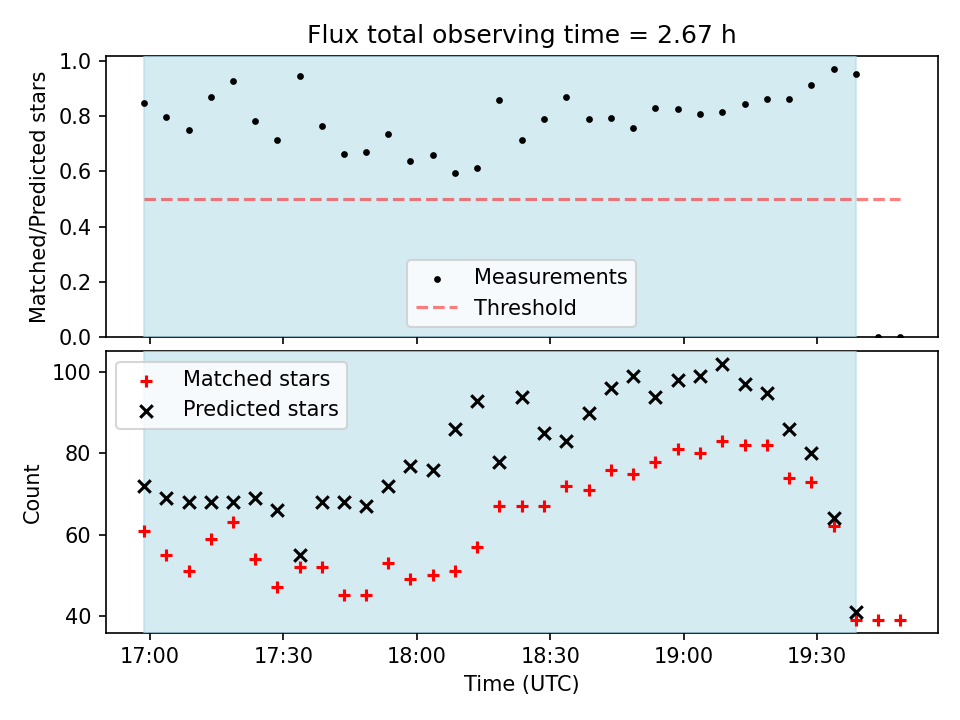 Flux total observing time = 2.67 h

Matched/Predicted stars

1.0
0.8
0.6
0.4
0.2
0.0

Measurements
Threshold

Matched stars
Predicted stars

Count

100
80
60
40

17:00
17:30
18:00
18:30
19:00
19:30

Time (UTC)